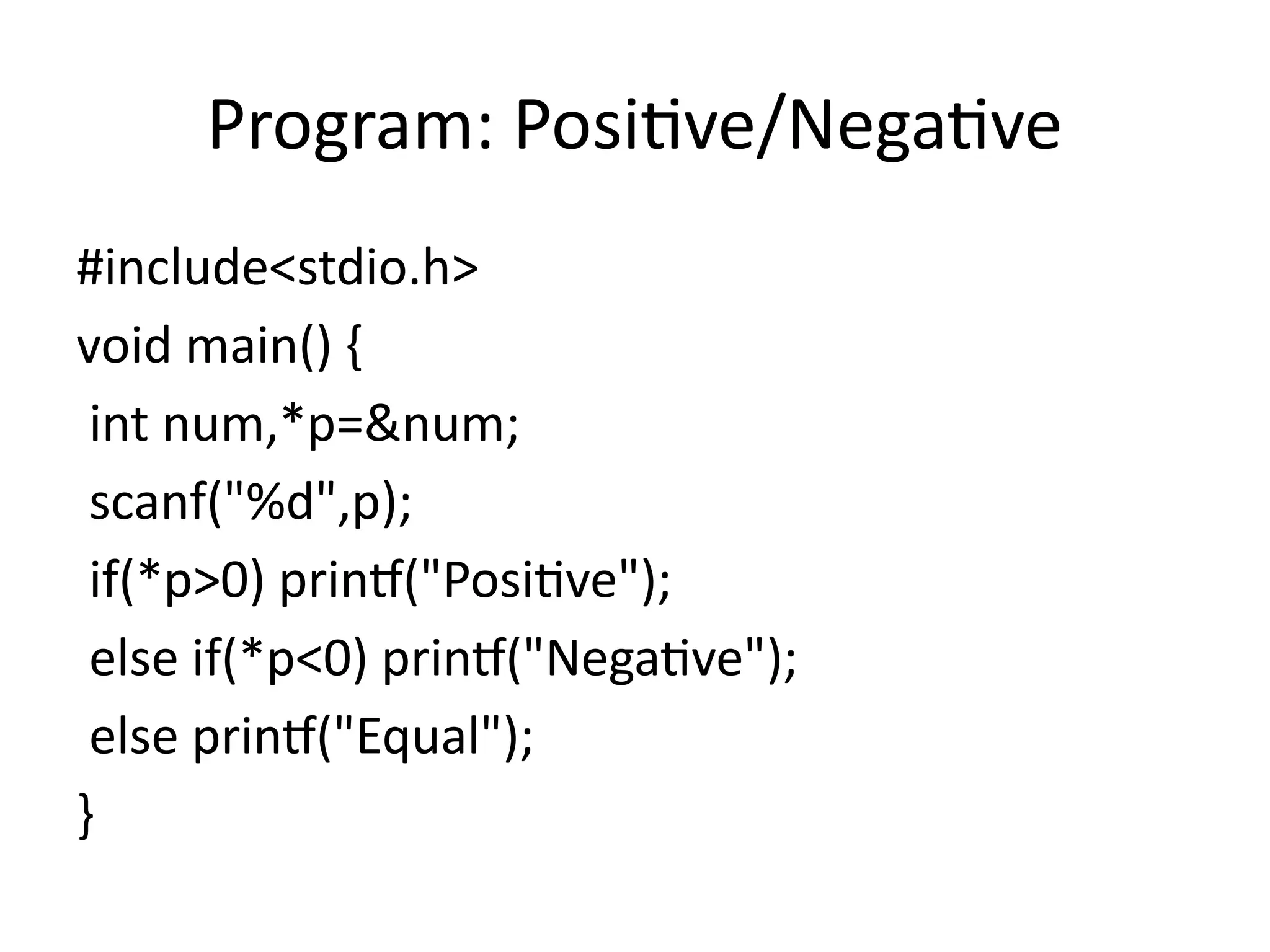 Program: Positive/Negative

#include<stdio.h>
void main() {
int num,*p=&num;
scanf("%d",p);
if(*p>0) printf("Positive");
else if(*p<0) printf("Negative");
else printf("Equal");
}